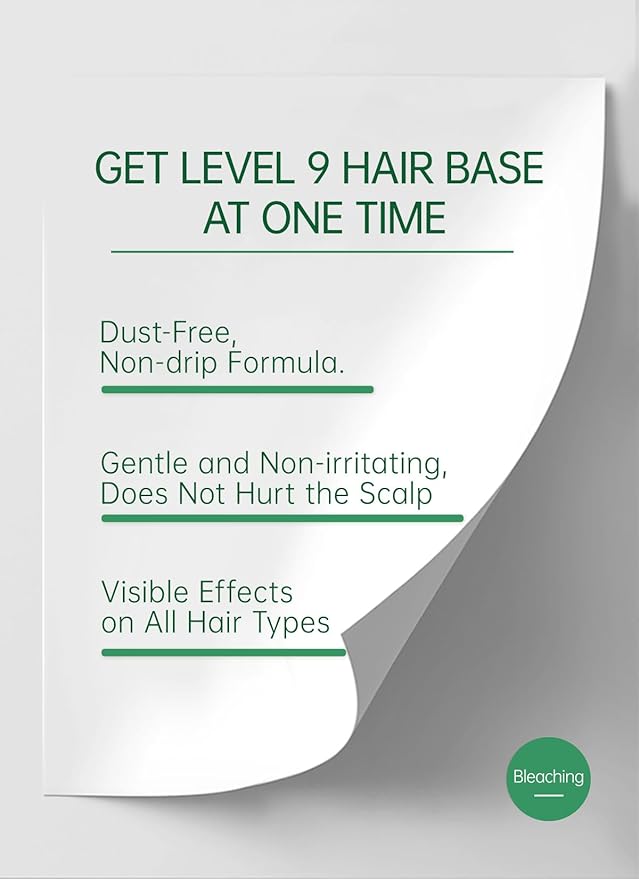 GET LEVEL 9 HAIR BASE AT ONE TIME

Dust-Free, Non-drip Formula.

Gentle and Non-irritating, Does Not Hurt the Scalp

Visible Effects on All Hair Types

Bleaching